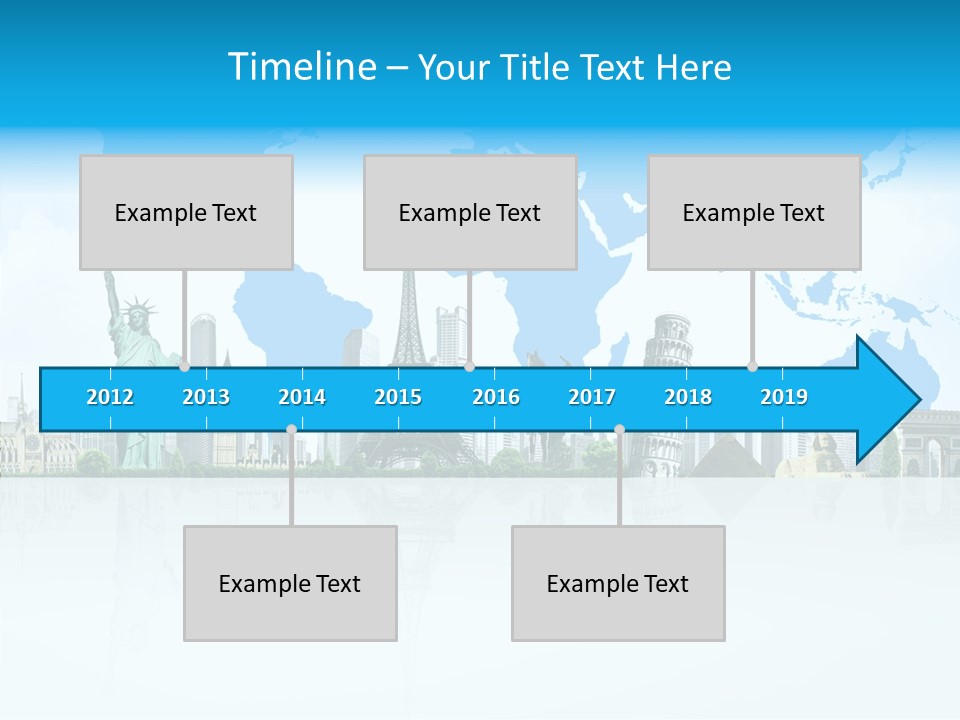 Timeline – Your Title Text Here

Example Text

Example Text

Example Text

2012 2013 2014 2015 2016 2017 2018 2019

Example Text

Example Text